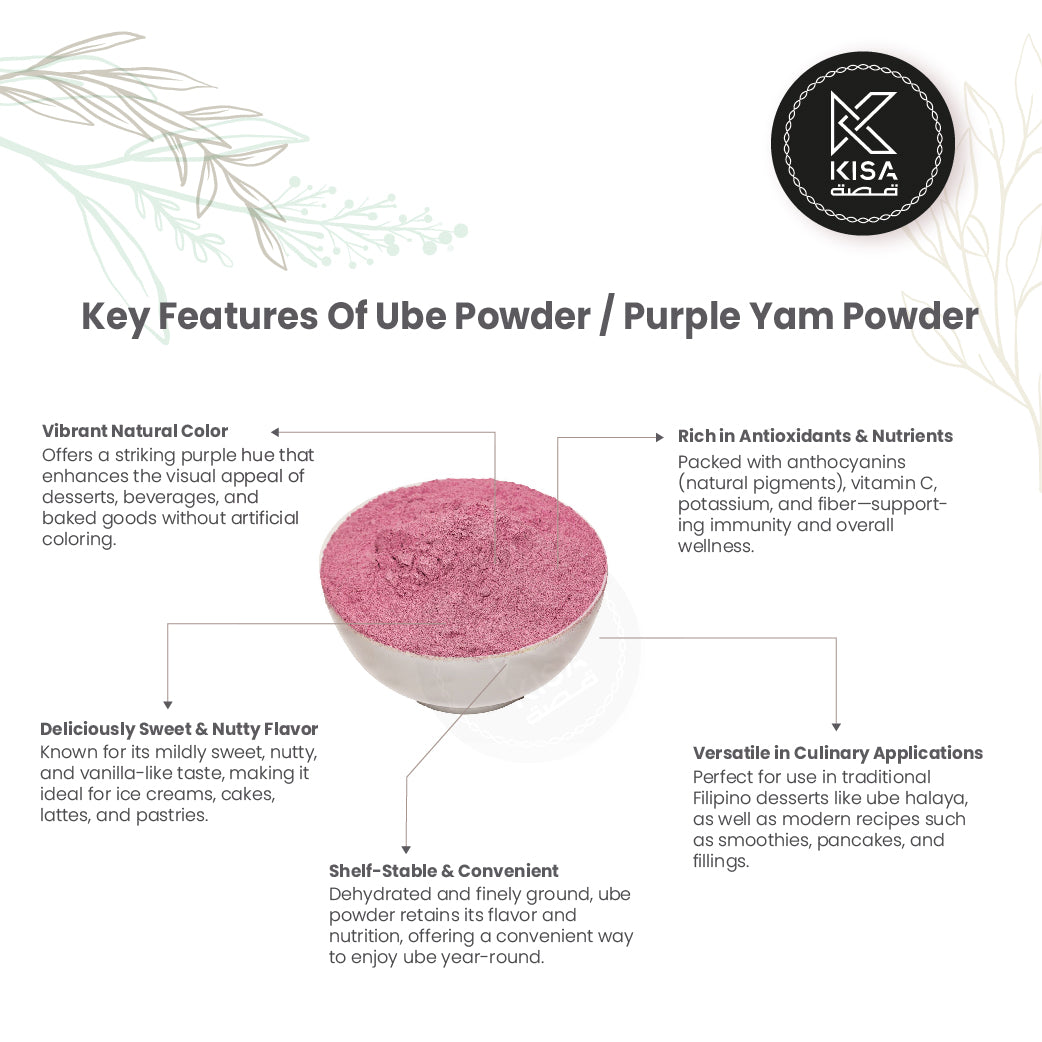 KISA
قصة

Key Features Of Ube Powder / Purple Yam Powder

Vibrant Natural Color
Offers a striking purple hue that enhances the visual appeal of desserts, beverages, and baked goods without artificial coloring.

Rich in Antioxidants & Nutrients
Packed with anthocyanins (natural pigments), vitamin C, potassium, and fiber—supporting immunity and overall wellness.

Deliciously Sweet & Nutty Flavor
Known for its mildly sweet, nutty, and vanilla-like taste, making it ideal for ice creams, cakes, lattes, and pastries.

Versatile in Culinary Applications
Perfect for use in traditional Filipino desserts like ube halaya, as well as modern recipes such as smoothies, pancakes, and fillings.

Shelf-Stable & Convenient
Dehydrated and finely ground, ube powder retains its flavor and nutrition, offering a convenient way to enjoy ube year-round.